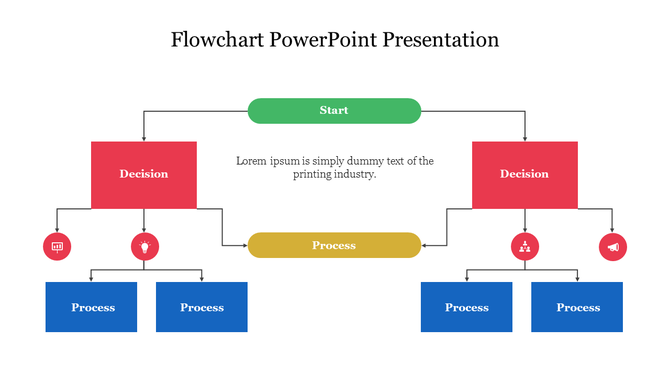 Flowchart PowerPoint Presentation

Start

Decision

Lorem ipsum is simply dummy text of the printing industry.

Decision

Process

Process

Process

Process

Process